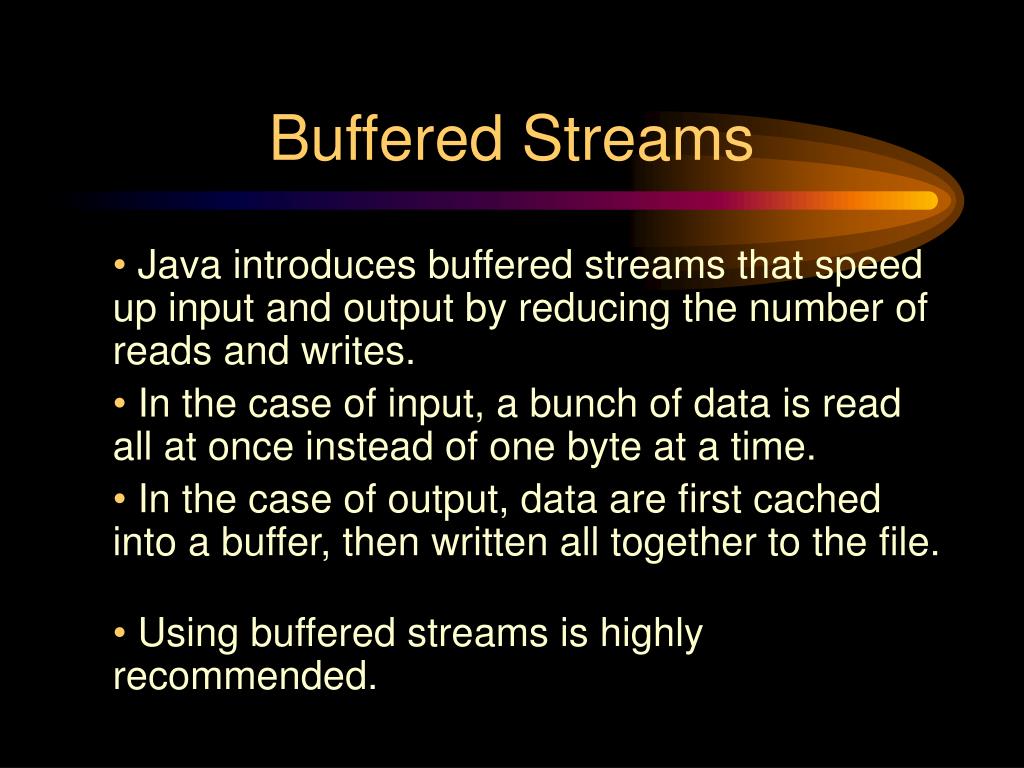 Buffered Streams

• Java introduces buffered streams that speed up input and output by reducing the number of reads and writes.

• In the case of input, a bunch of data is read all at once instead of one byte at a time.

• In the case of output, data are first cached into a buffer, then written all together to the file.

• Using buffered streams is highly recommended.